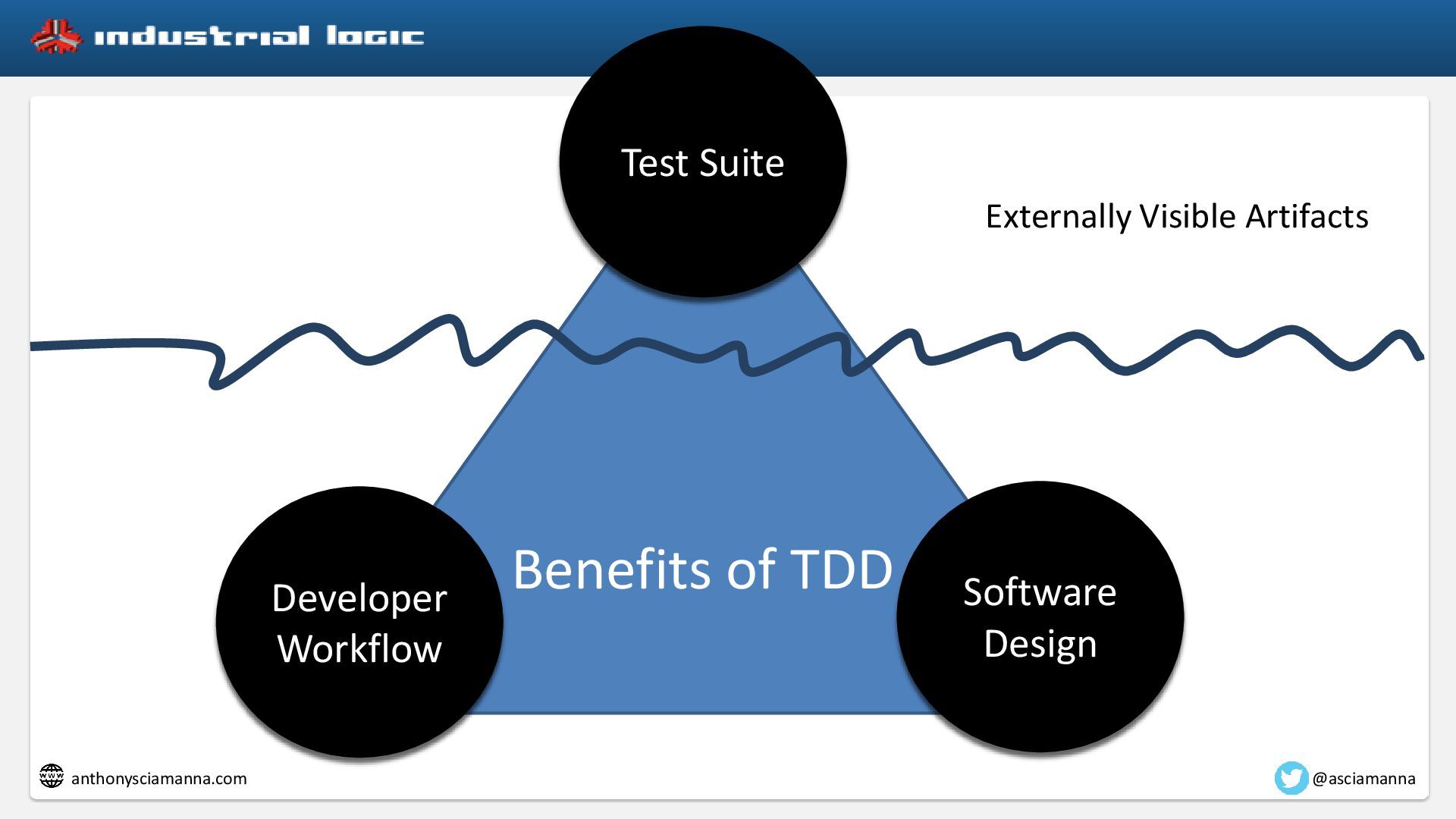 industrial logic

Test Suite

Externally Visible Artifacts

Benefits of TDD

Developer Workflow

Software Design

www anthonysciamanna.com

@asciamanna